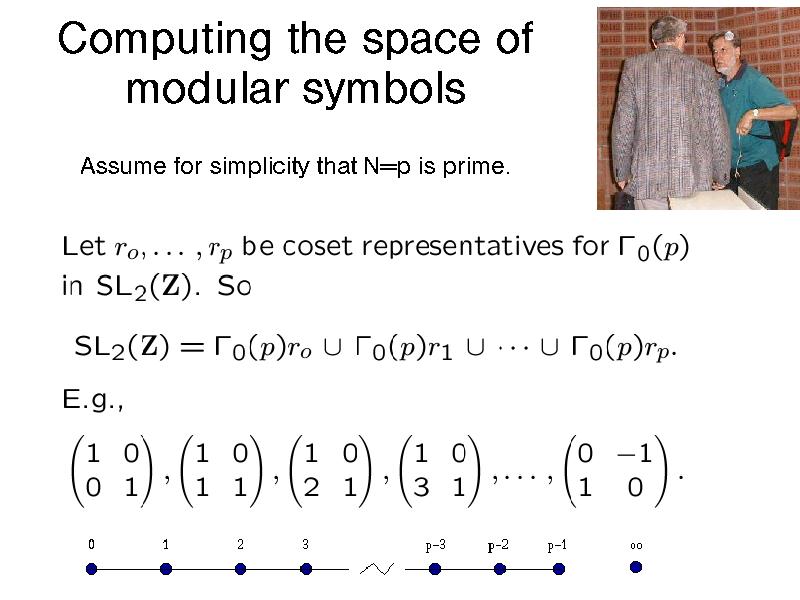 Computing the space of modular symbols

Assume for simplicity that N=p is prime.

Let $r_o, \ldots, r_p$ be coset representatives for $\Gamma_0(p)$ in $SL_2(\mathbf{Z})$. So

$SL_2(\mathbf{Z}) = \Gamma_0(p)r_o \cup \Gamma_0(p)r_1 \cup \cdots \cup \Gamma_0(p)r_p.$

E.g.,

$\begin{pmatrix} 1 & 0 \\ 0 & 1 \end{pmatrix}, \begin{pmatrix} 1 & 0 \\ 1 & 1 \end{pmatrix}, \begin{pmatrix} 1 & 0 \\ 2 & 1 \end{pmatrix}, \begin{pmatrix} 1 & 0 \\ 3 & 1 \end{pmatrix}, \ldots, \begin{pmatrix} 0 & -1 \\ 1 & 0 \end{pmatrix}.$

0 1 2 3 p-3 p-2 p-1 oo